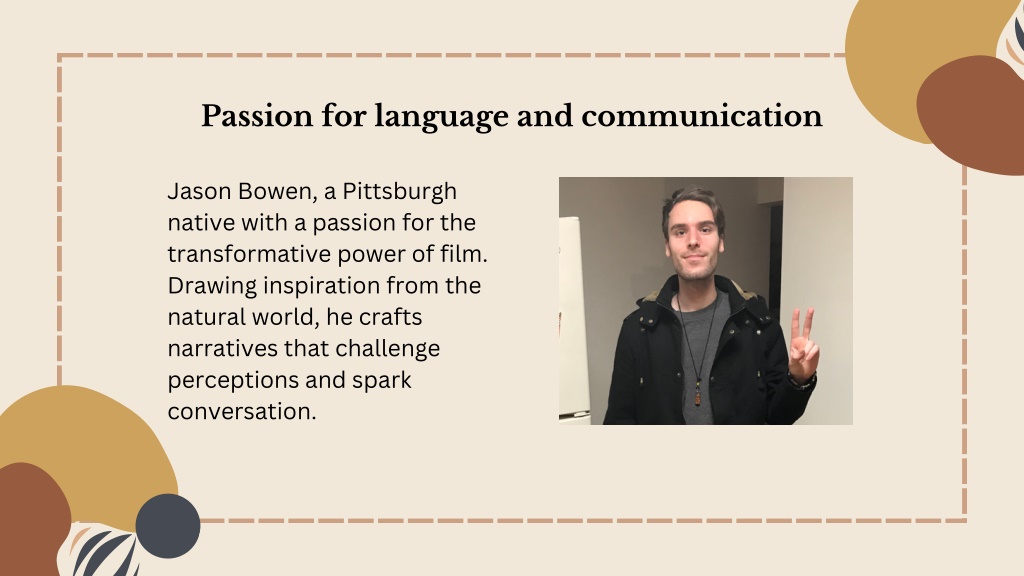 Passion for language and communication

Jason Bowen, a Pittsburgh native with a passion for the transformative power of film. Drawing inspiration from the natural world, he crafts narratives that challenge perceptions and spark conversation.